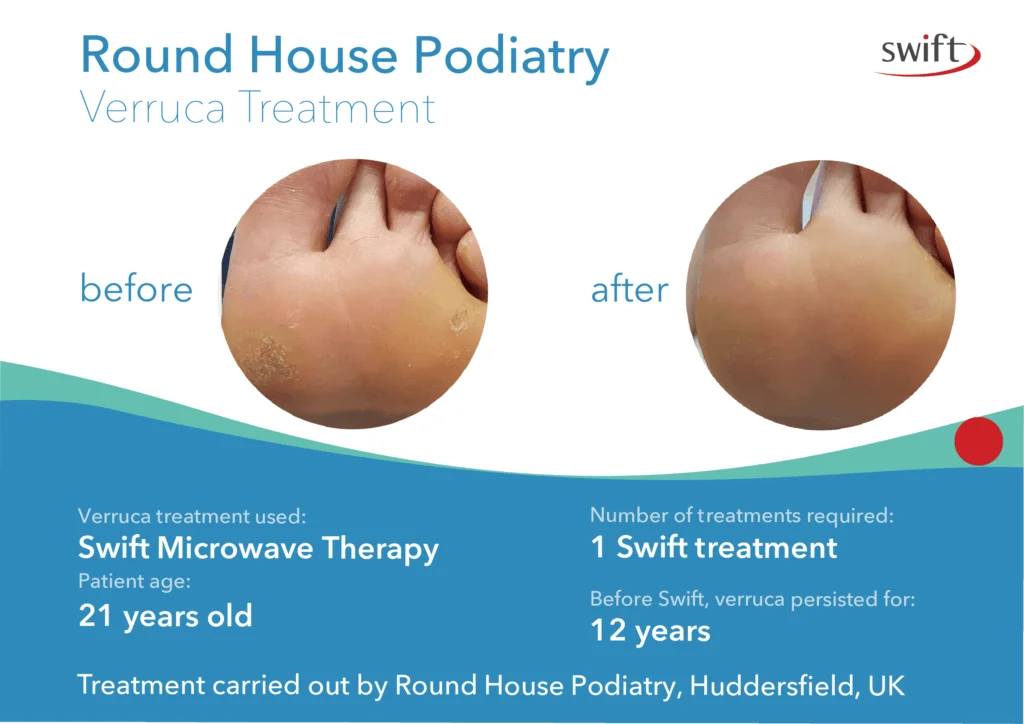 Round House Podiatry
Verruca Treatment

swift

before

after

Verruca treatment used:
Swift Microwave Therapy
Patient age:
21 years old

Number of treatments required:
1 Swift treatment
Before Swift, verruca persisted for:
12 years

Treatment carried out by Round House Podiatry, Huddersfield, UK